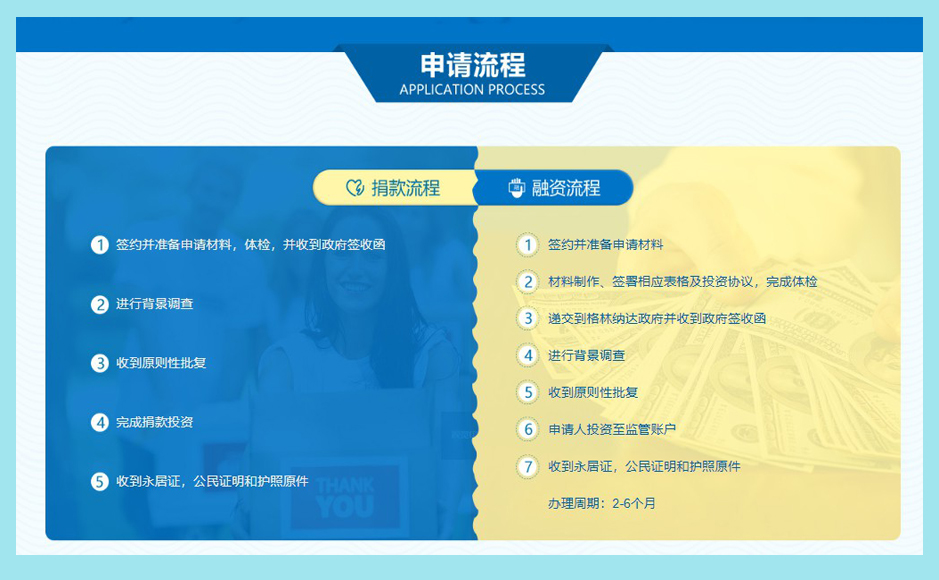 申请流程
APPLICATION PROCESS

捐款流程

1 签约并准备申请材料，体检，并收到政府签收函

2 进行背景调查

3 收到原则性批复

4 完成捐款投资

5 收到永居证，公民证明和护照原件

THANK YOU

融资流程

1 签约并准备申请材料

2 材料制作、签署相应表格及投资协议，完成体检

3 递交到格林纳达政府并收到政府签收函

4 进行背景调查

5 收到原则性批复

6 申请人投资至监管账户

7 收到永居证，公民证明和护照原件

办理周期：2-6个月